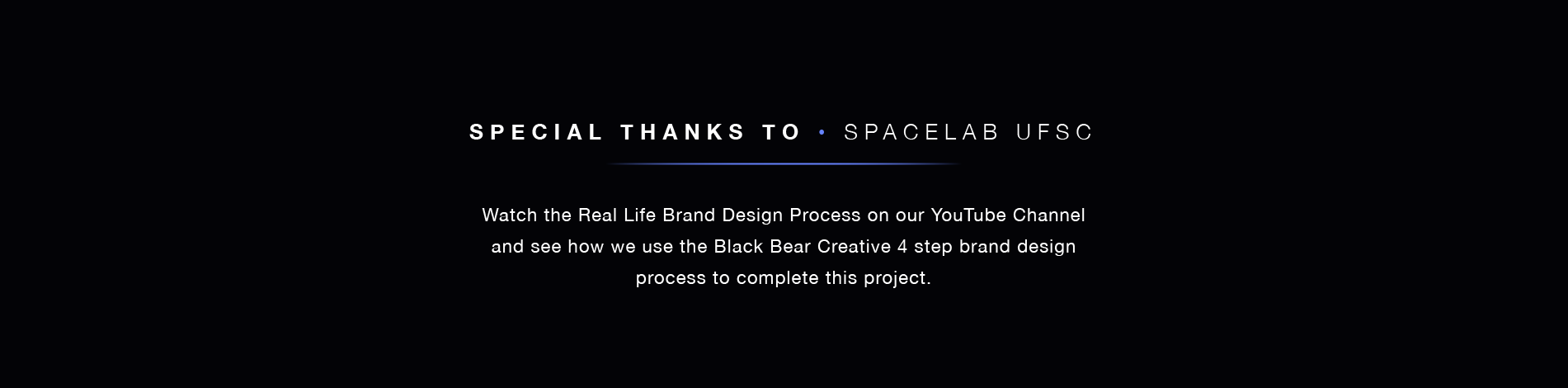 SPECIAL THANKS TO • SPACELAB UFSC

Watch the Real Life Brand Design Process on our YouTube Channel and see how we use the Black Bear Creative 4 step brand design process to complete this project.